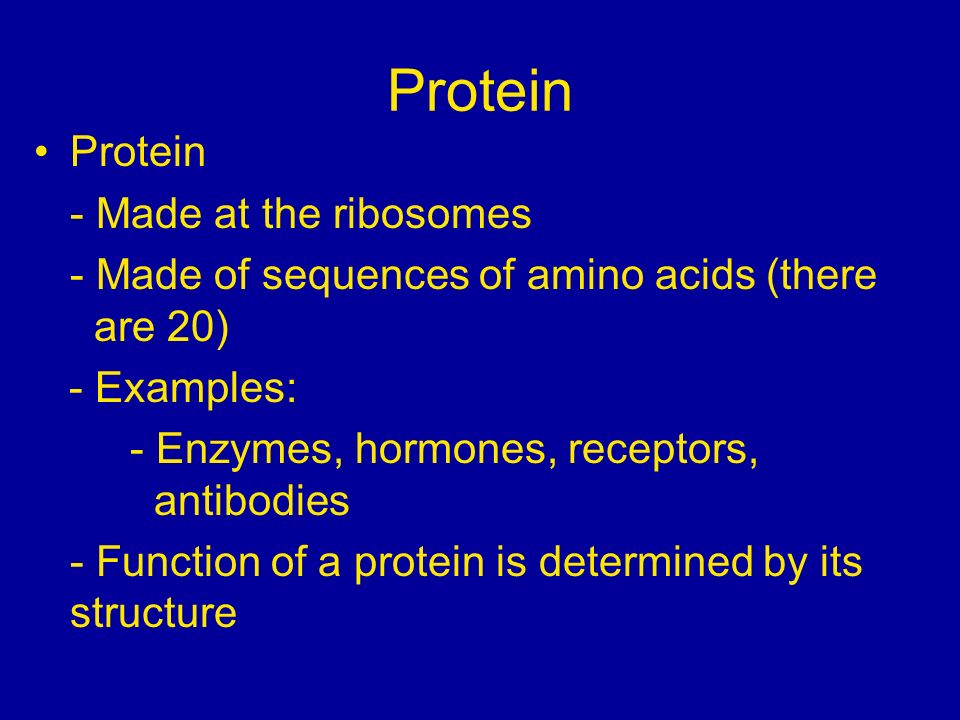 Protein

• Protein

- Made at the ribosomes

- Made of sequences of amino acids (there are 20)

- Examples:

- Enzymes, hormones, receptors, antibodies

- Function of a protein is determined by its structure